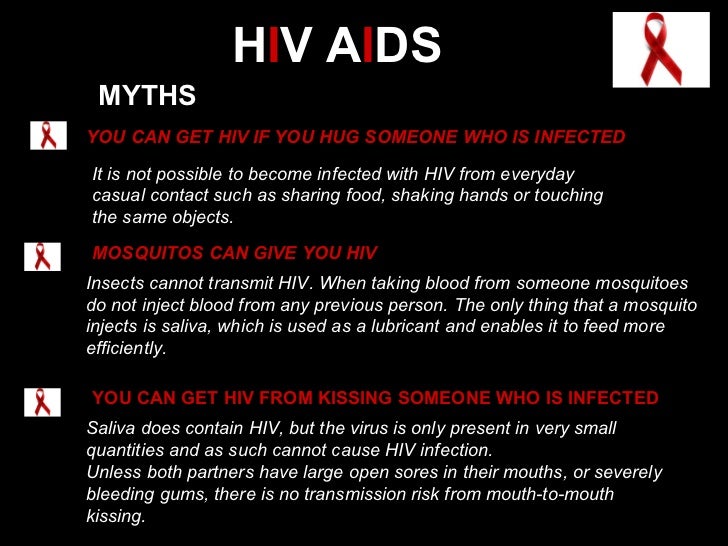 HIV AIDS

MYTHS

YOU CAN GET HIV IF YOU HUG SOMEONE WHO IS INFECTED

It is not possible to become infected with HIV from everyday casual contact such as sharing food, shaking hands or touching the same objects.

MOSQUITOS CAN GIVE YOU HIV

Insects cannot transmit HIV. When taking blood from someone mosquitoes do not inject blood from any previous person. The only thing that a mosquito injects is saliva, which is used as a lubricant and enables it to feed more efficiently.

YOU CAN GET HIV FROM KISSING SOMEONE WHO IS INFECTED

Saliva does contain HIV, but the virus is only present in very small quantities and as such cannot cause HIV infection.
Unless both partners have large open sores in their mouths, or severely bleeding gums, there is no transmission risk from mouth-to-mouth kissing.